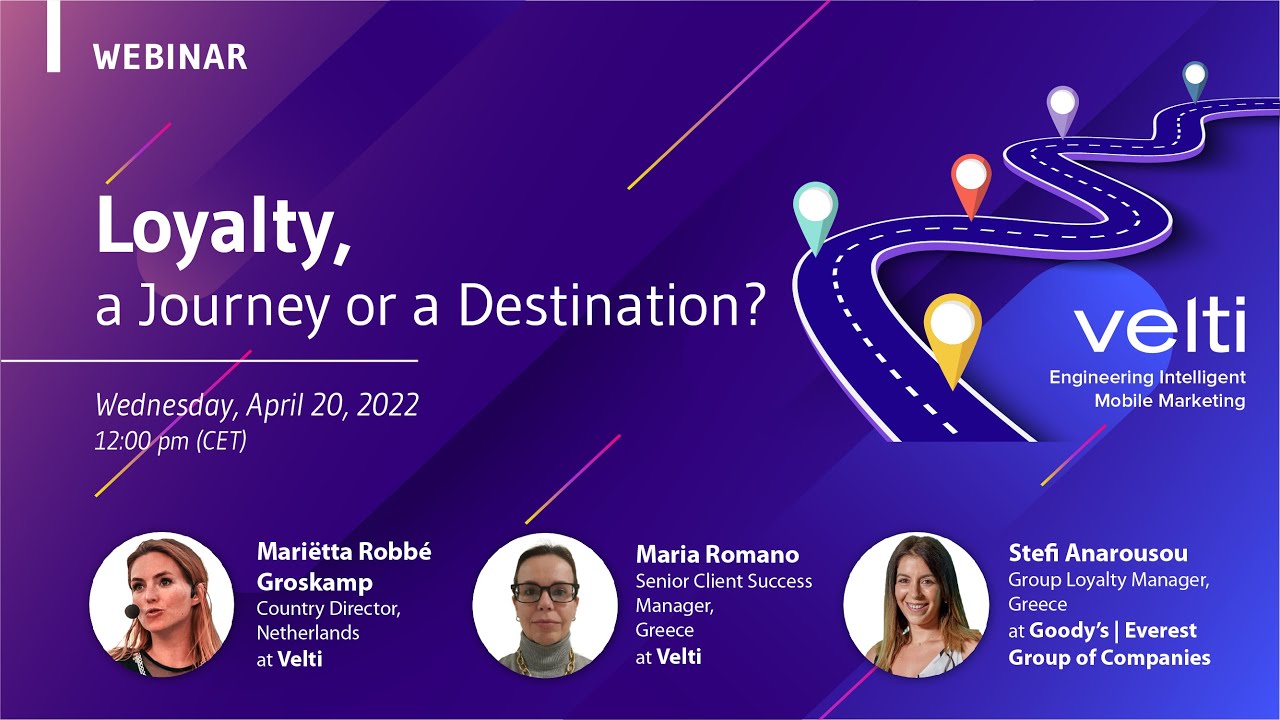 WEBINAR

Loyalty,
a Journey or a Destination?

Wednesday, April 20, 2022
12:00 pm (CET)

velti
Engineering Intelligent Mobile Marketing

Mariëtta Robbé Groskamp
Country Director, Netherlands
at Velti

Maria Romano
Senior Client Success Manager, Greece
at Velti

Stefi Anarousou
Group Loyalty Manager, Greece
at Goody's | Everest Group of Companies